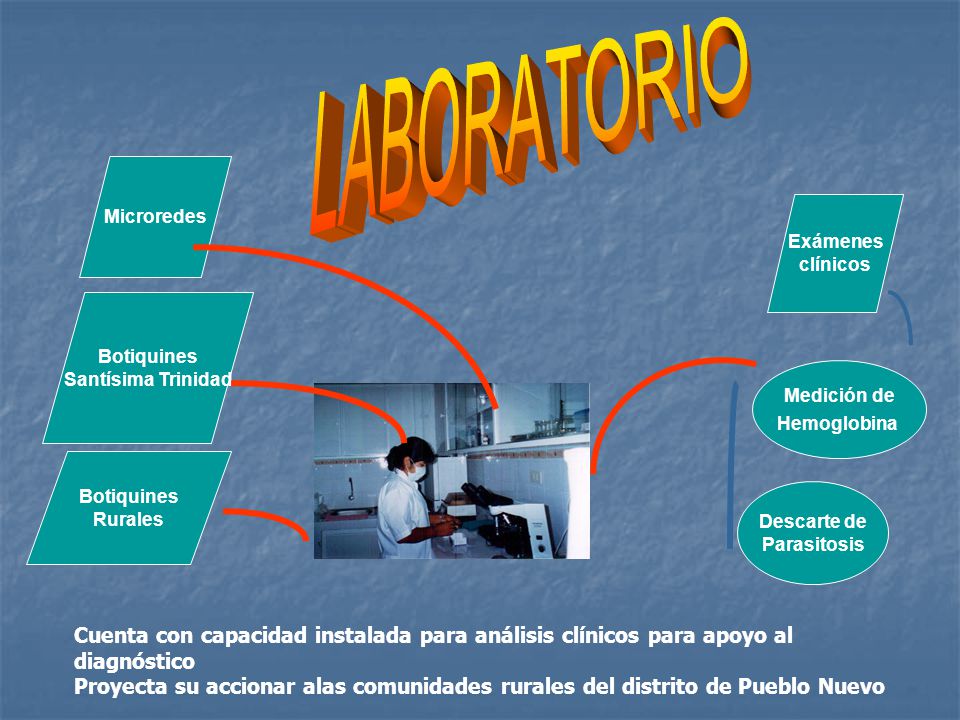 LABORATORIO

Microredes

Botiquines Santísima Trinidad

Botiquines Rurales

Exámenes clínicos

Medición de Hemoglobina

Descarte de Parasitosis

Cuenta con capacidad instalada para análisis clínicos para apoyo al diagnóstico
Proyecta su accionar alas comunidades rurales del distrito de Pueblo Nuevo